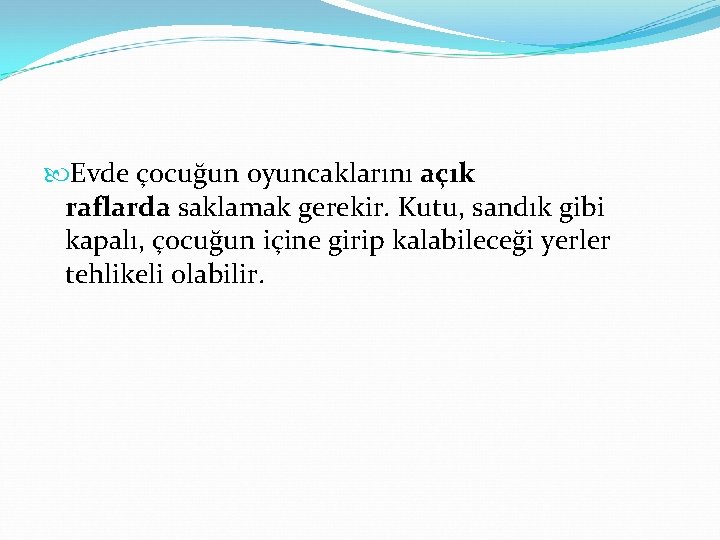 Evde çocuğun oyuncaklarını açık raflarda saklamak gerekir. Kutu, sandık gibi kapalı, çocuğun içine girip kalabileceği yerler tehlikeli olabilir.